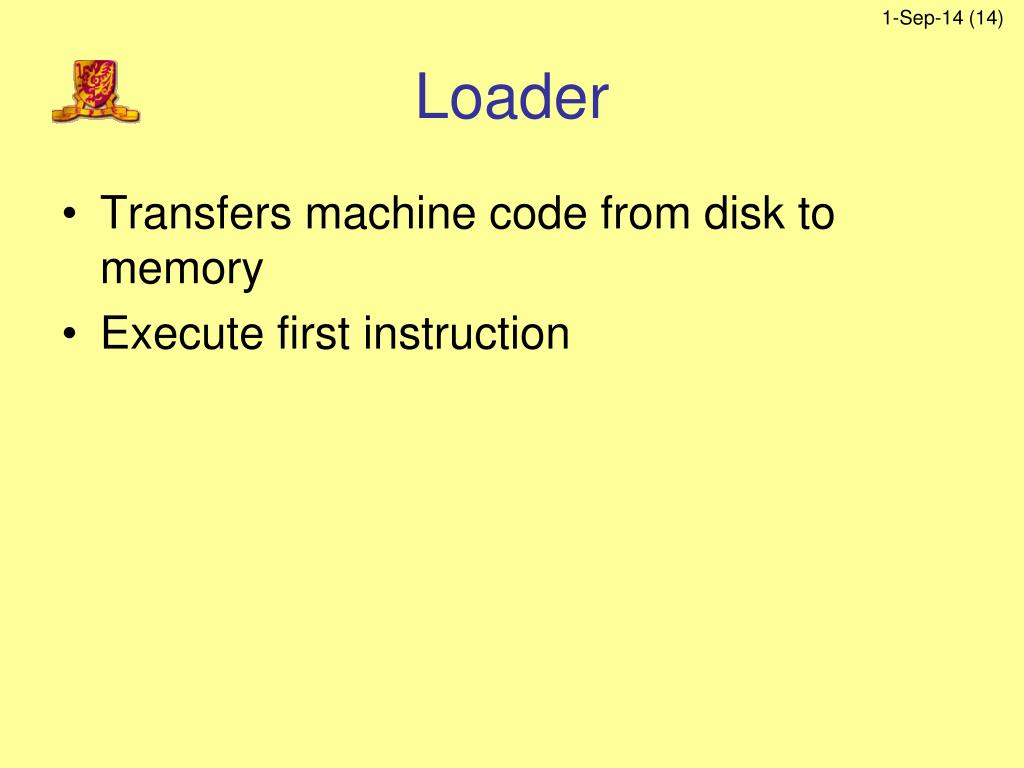 1-Sep-14 (14)

Loader

• Transfers machine code from disk to memory
• Execute first instruction